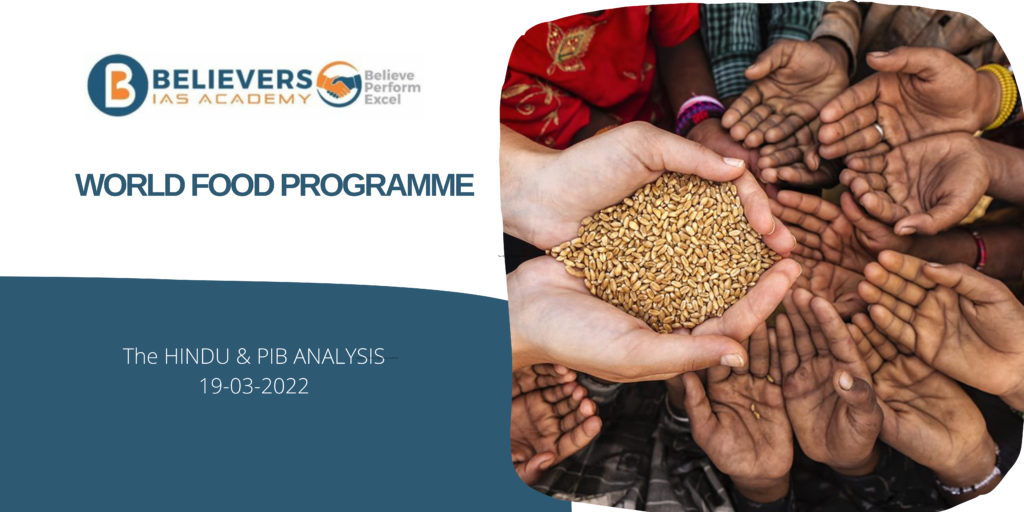 BELIEVERS IAS ACADEMY Believe Perform Excel

WORLD FOOD PROGRAMME

The HINDU & PIB ANALYSIS
19-03-2022